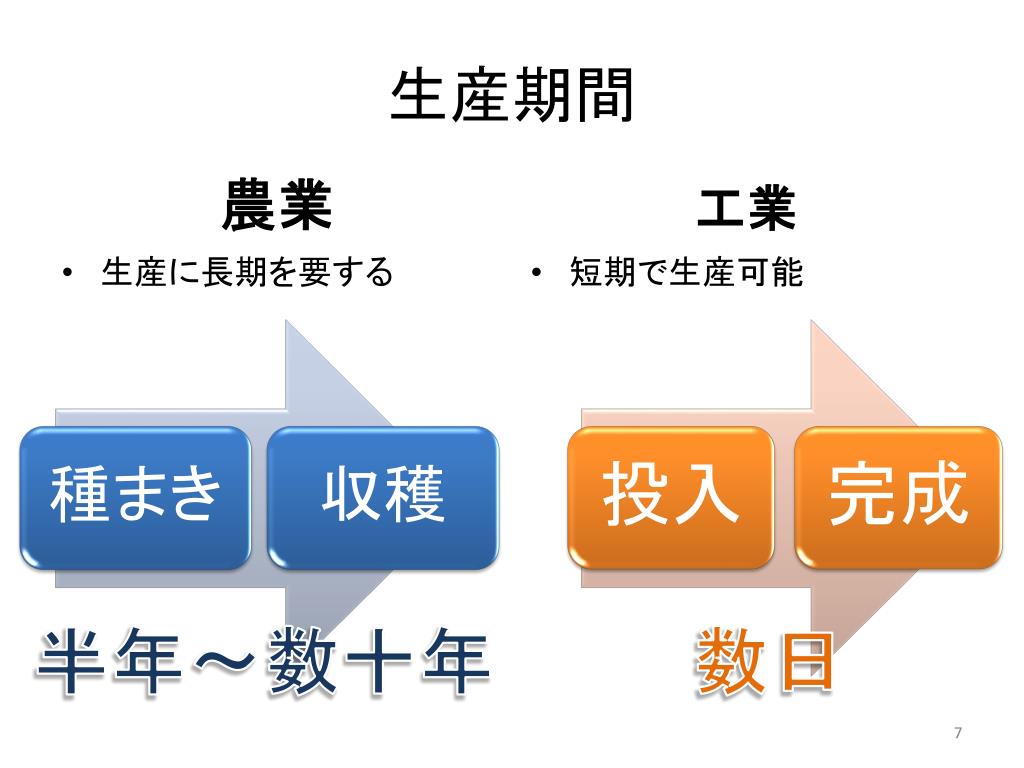 生産期間

農業

• 生産に長期を要する

種まき

収穫

半年～数十年

工業

• 短期で生産可能

投入

完成

数日

7